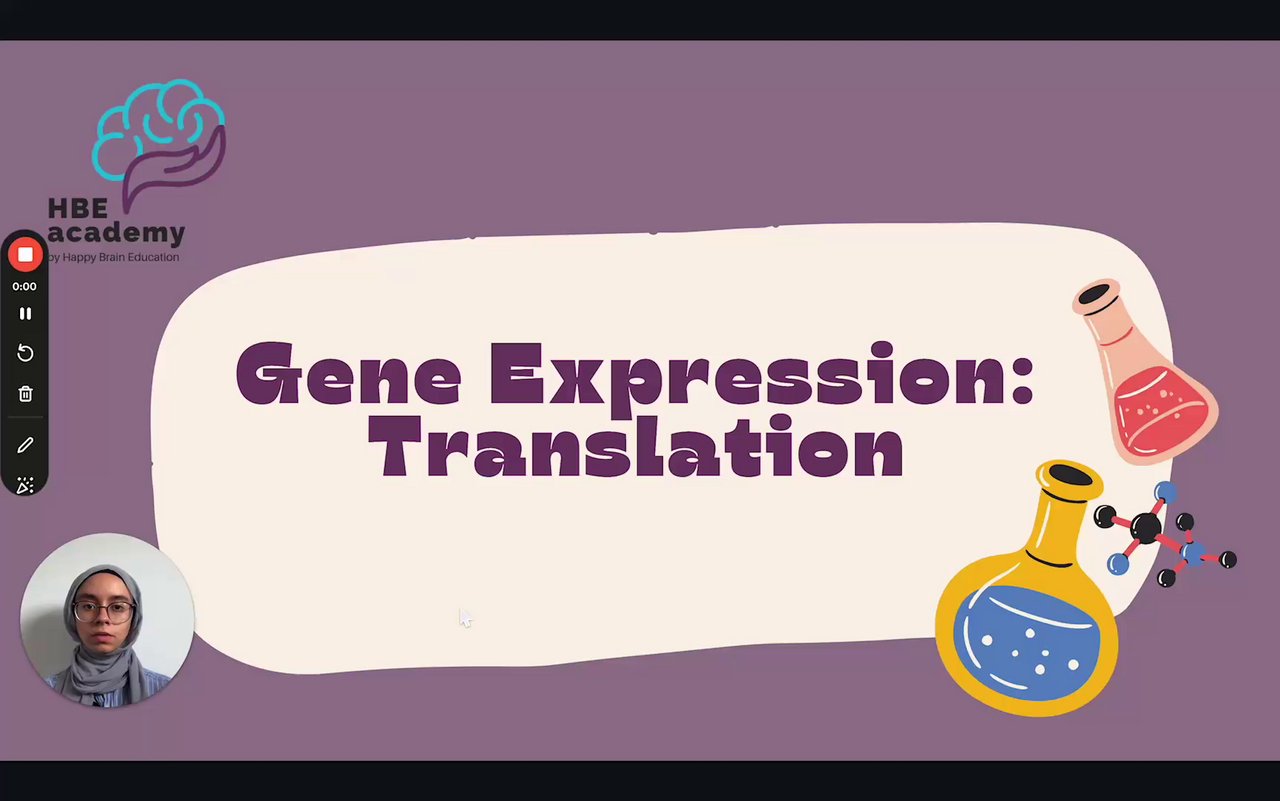 HBE academy
by Happy Brain Education

0:00

Gene Expression: Translation